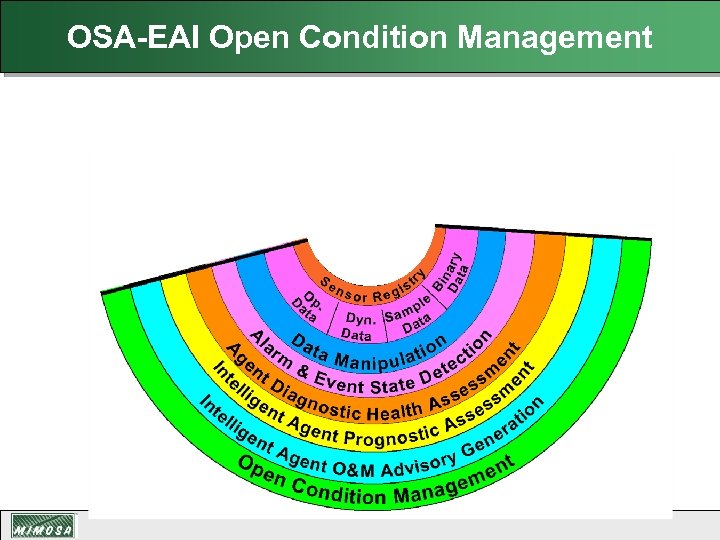 OSA-EAI Open Condition Management

Sensor Registry

Op. Data

Dyn. Data

Sample Data

Binary Data

Data Manipulation

Alarm & Event State Detection

Agent Diagnostic Health Assessment

Intelligent Agent Prognostic Assessment

Intelligent Agent O&M Advisory Generation

Open Condition Management

MIMOSA